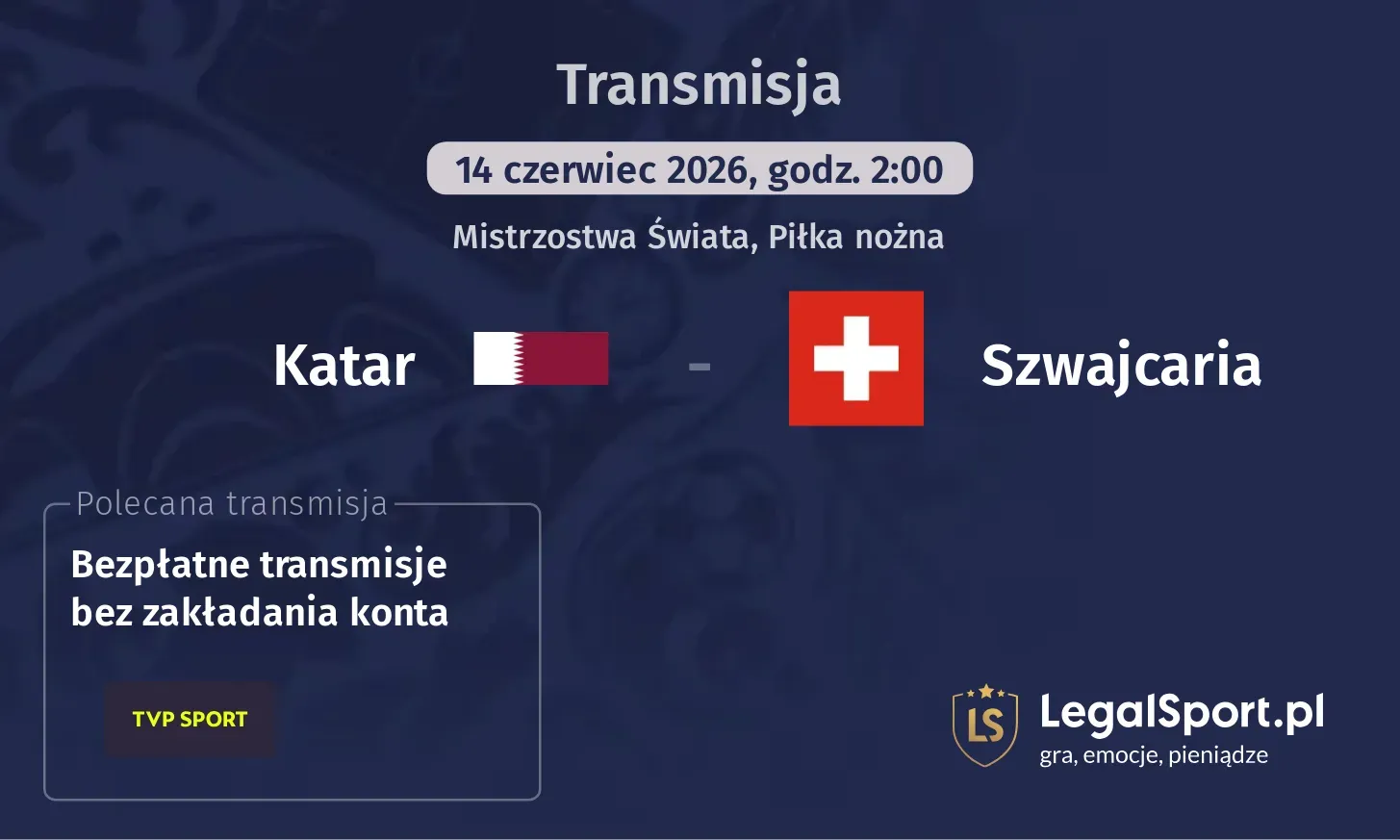 Transmisja

14 czerwiec 2026, godz. 2:00

Mistrzostwa Świata, Piłka nożna

Katar - Szwajcaria

Polecana transmisja

Bezpłatne transmisje bez zakładania konta

TVP SPORT

LS

LegalSport.pl
gra, emocje, pieniądze